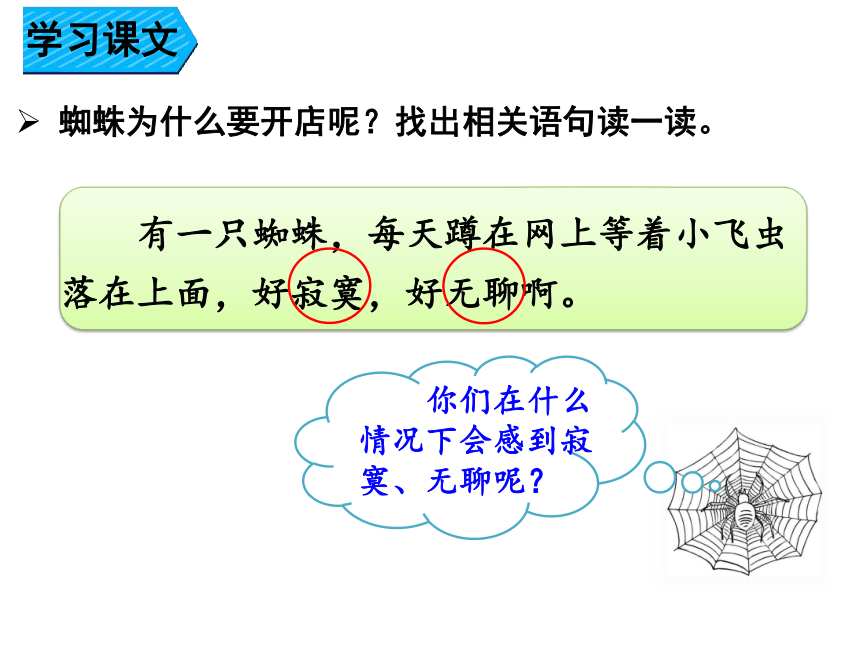 学习课文

➢ 蜘蛛为什么要开店呢？找出相关语句读一读。

有一只蜘蛛，每天蹲在网上等着小飞虫落在上面，好寂寞，好无聊啊。

你们在什么情况下会感到寂寞、无聊呢？